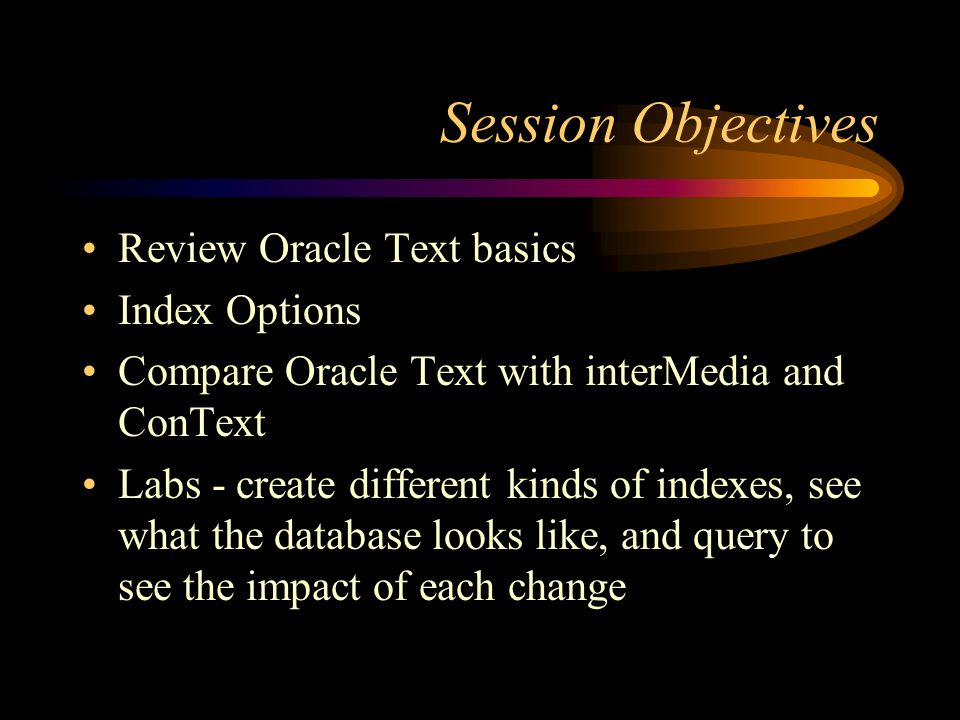 Session Objectives

• Review Oracle Text basics
• Index Options
• Compare Oracle Text with interMedia and ConText
• Labs - create different kinds of indexes, see what the database looks like, and query to see the impact of each change